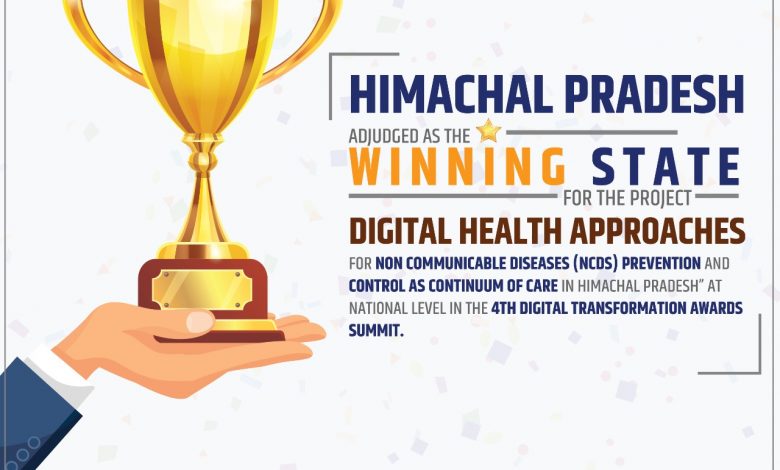 HIMACHAL PRADESH

ADJUDGED AS THE

WINNING STATE

FOR THE PROJECT

DIGITAL HEALTH APPROACHES

FOR NON COMMUNICABLE DISEASES (NCDS) PREVENTION AND CONTROL AS CONTINUUM OF CARE IN HIMACHAL PRADESH" AT NATIONAL LEVEL IN THE 4TH DIGITAL TRANSFORMATION AWARDS SUMMIT.